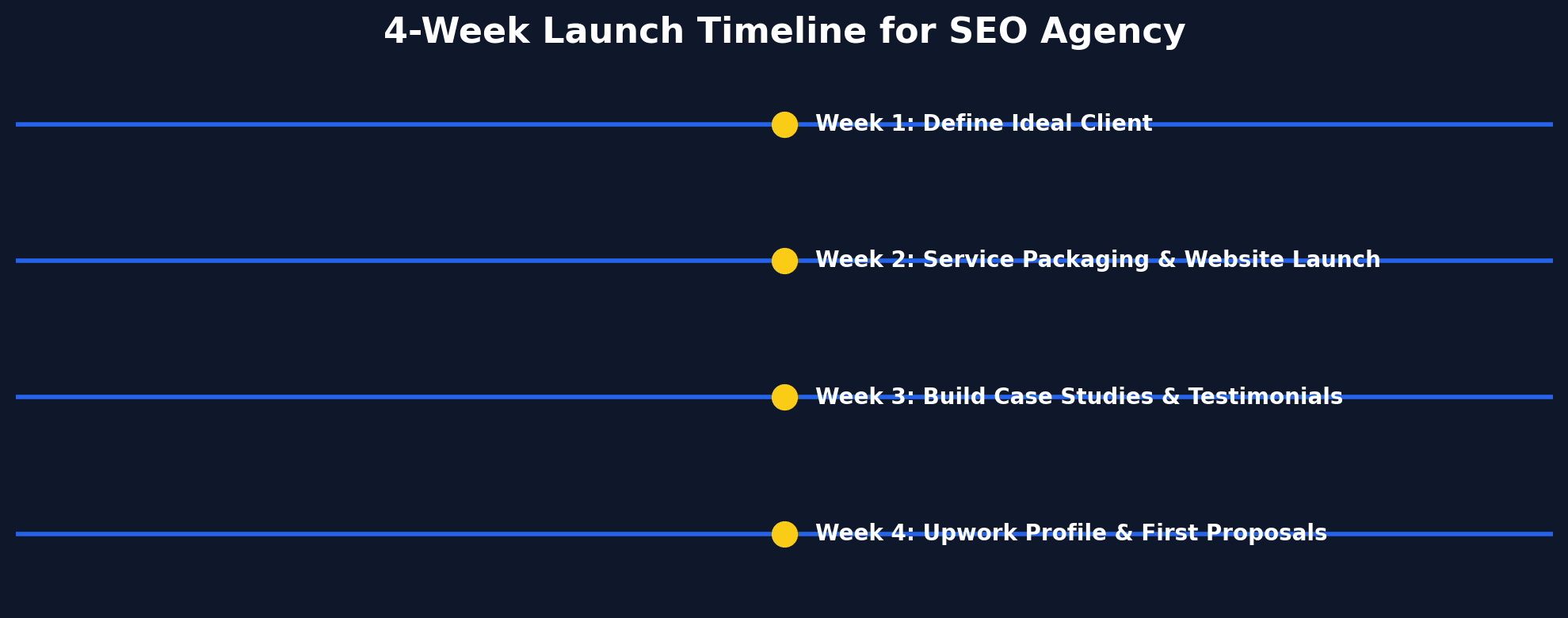 4-Week Launch Timeline for SEO Agency

Week 1: Define Ideal Client

Week 2: Service Packaging & Website Launch

Week 3: Build Case Studies & Testimonials

Week 4: Upwork Profile & First Proposals